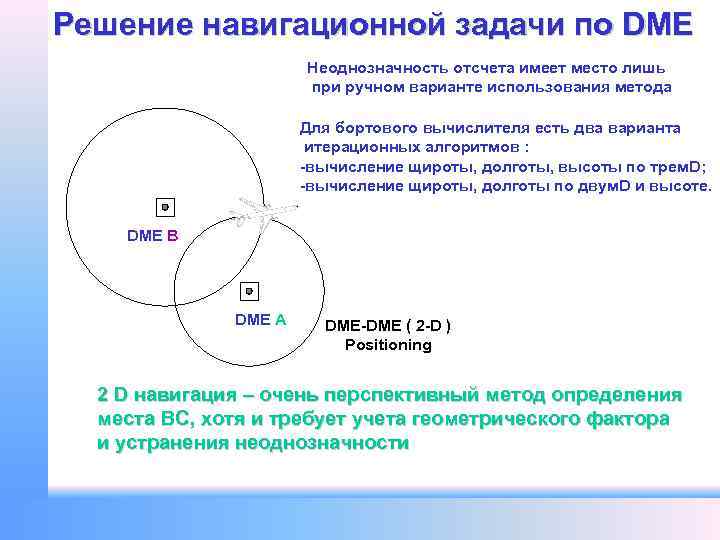 Решение навигационной задачи по DME

Неоднозначность отсчета имеет место лишь при ручном варианте использования метода

Для бортового вычислителя есть два варианта итерационных алгоритмов :
-вычисление щироты, долготы, высоты по тремD;
-вычисление щироты, долготы по двумD и высоте.

DME B

DME A

DME-DME ( 2-D ) Positioning

2 D навигация – очень перспективный метод определения места ВС, хотя и требует учета геометрического фактора и устранения неоднозначности